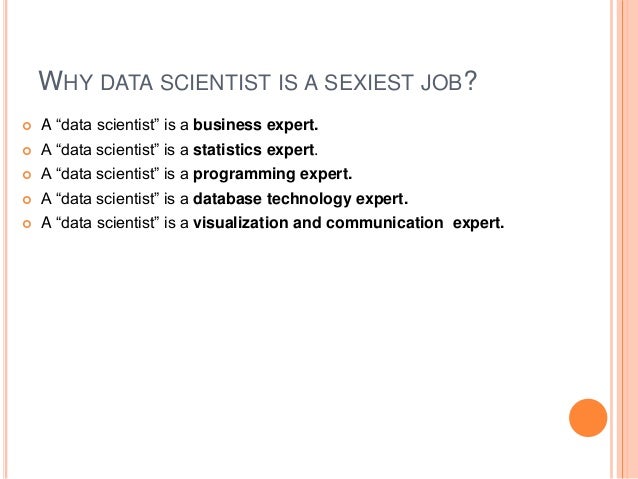 WHY DATA SCIENTIST IS A SEXIEST JOB?

A “data scientist” is a business expert.
A “data scientist” is a statistics expert.
A “data scientist” is a programming expert.
A “data scientist” is a database technology expert.
A “data scientist” is a visualization and communication expert.